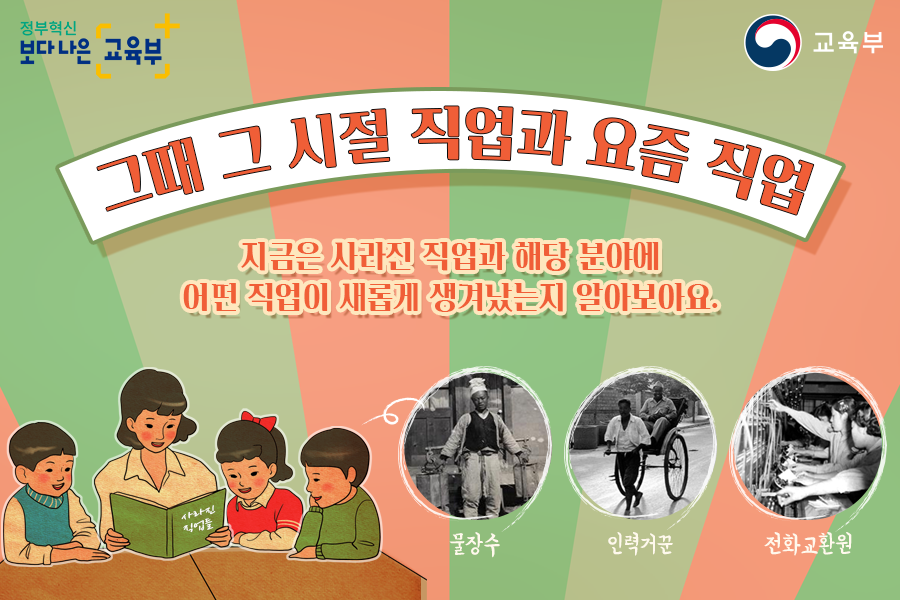 정부혁신
보다 나은 교육부

교육부

그때 그 시절 직업과 요즘 직업

지금은 사라진 직업과 해당 분야에
어떤 직업이 새롭게 생겨났는지 알아보아요.

사라진 직업들

물장수

인력거꾼

전화교환원